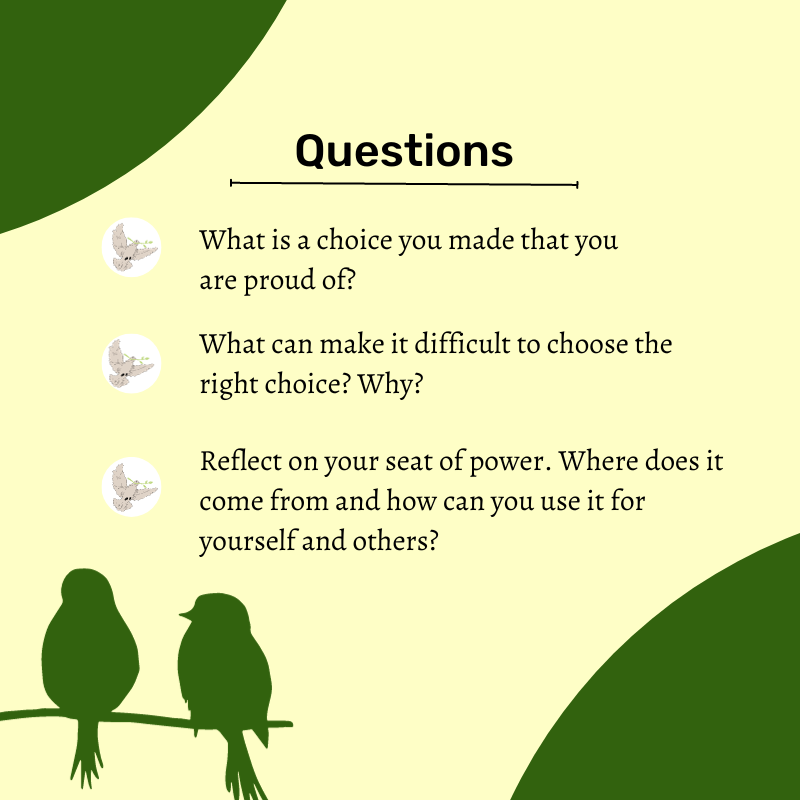 Questions

What is a choice you made that you are proud of?

What can make it difficult to choose the right choice? Why?

Reflect on your seat of power. Where does it come from and how can you use it for yourself and others?